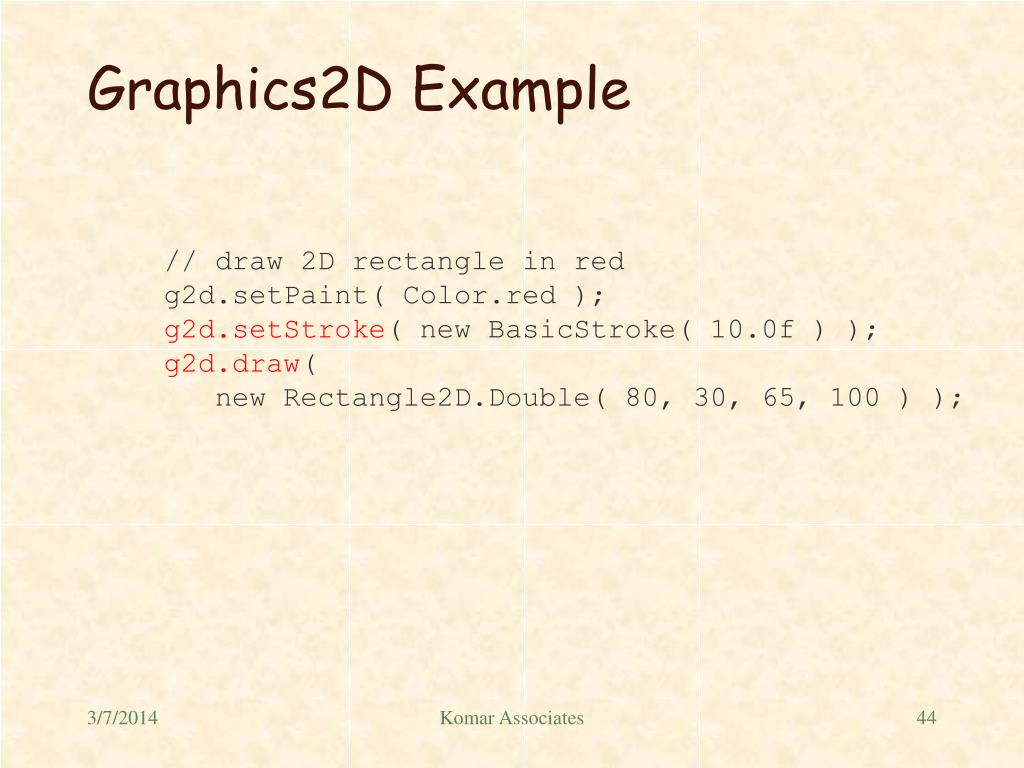 Graphics2D Example

// draw 2D rectangle in red
g2d.setPaint( Color.red );
g2d.setStroke( new BasicStroke( 10.0f ) );
g2d.draw(
   new Rectangle2D.Double( 80, 30, 65, 100 ) );

3/7/2014

Komar Associates

44